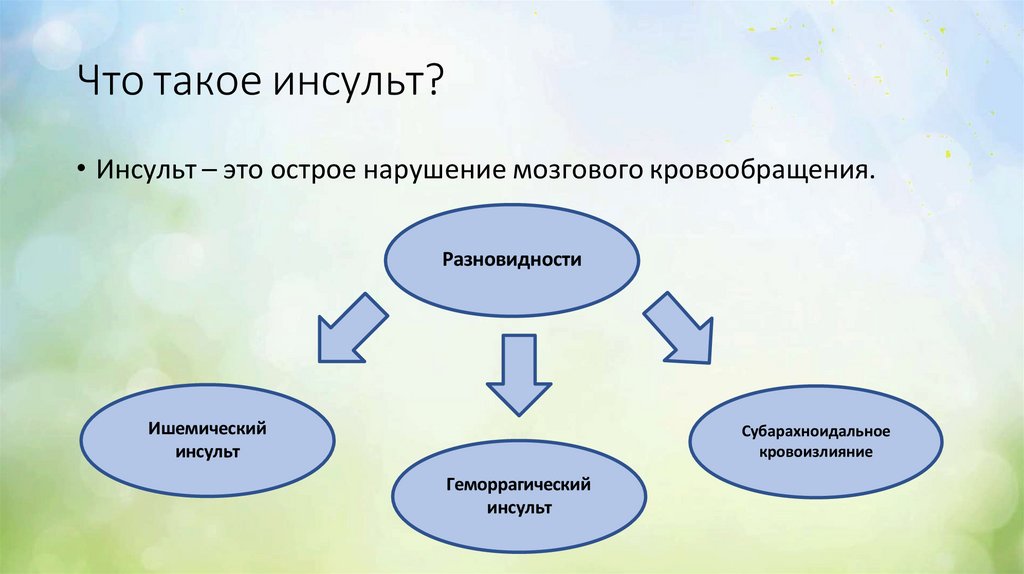 Что такое инсульт?

• Инсульт – это острое нарушение мозгового кровообращения.

Разновидности

Ишемический инсульт

Геморрагический инсульт

Субарахноидальное кровоизлияние